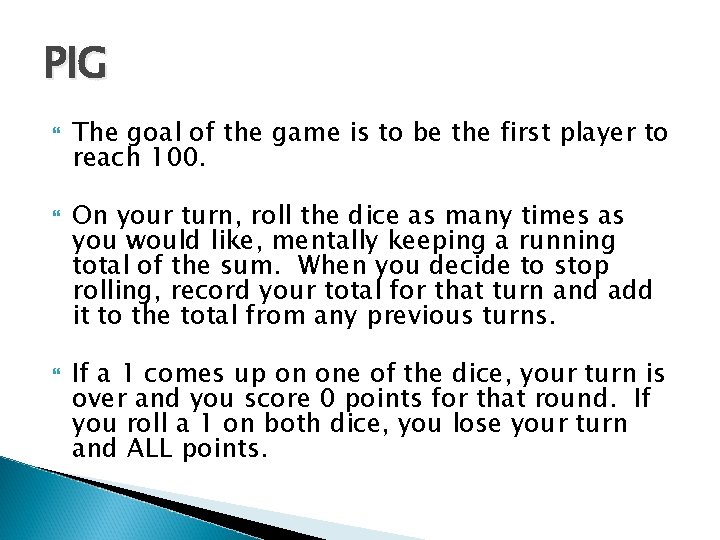 PIG

The goal of the game is to be the first player to reach 100.

On your turn, roll the dice as many times as you would like, mentally keeping a running total of the sum.  When you decide to stop rolling, record your total for that turn and add it to the total from any previous turns.

If a 1 comes up on one of the dice, your turn is over and you score 0 points for that round.  If you roll a 1 on both dice, you lose your turn and ALL points.